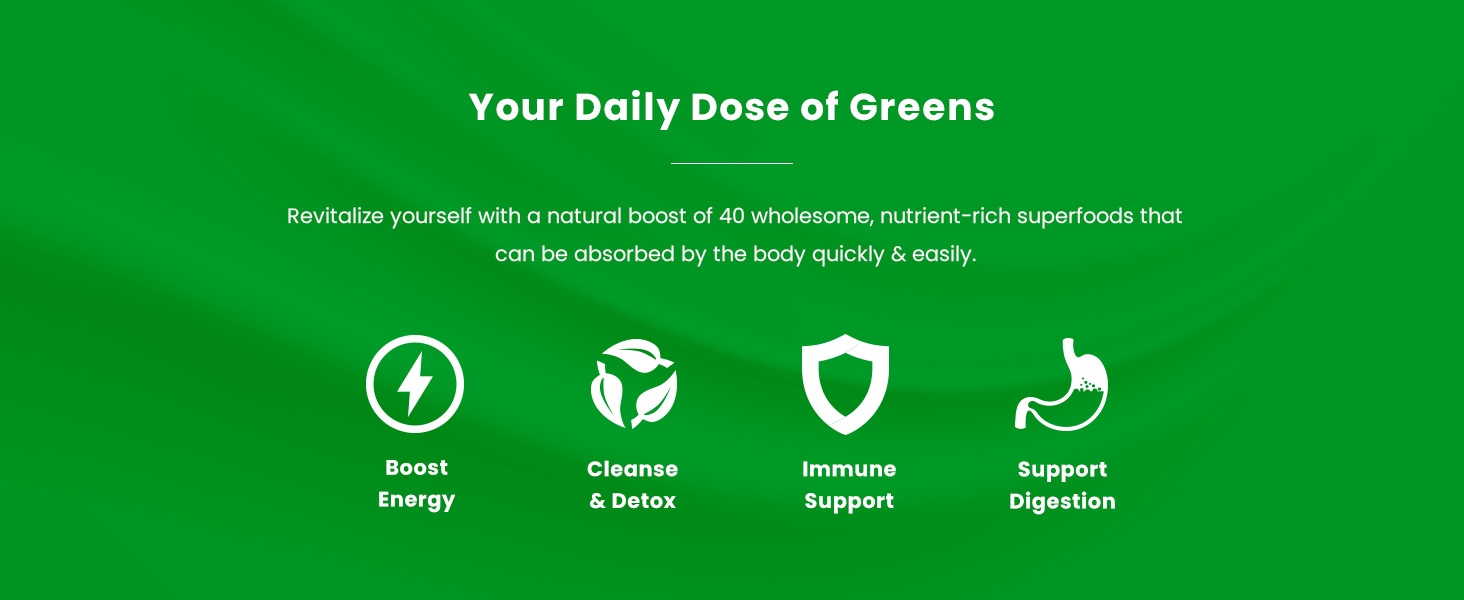 Your Daily Dose of Greens

Revitalize yourself with a natural boost of 40 wholesome, nutrient-rich superfoods that can be absorbed by the body quickly & easily.

Boost Energy

Cleanse & Detox

Immune Support

Support Digestion